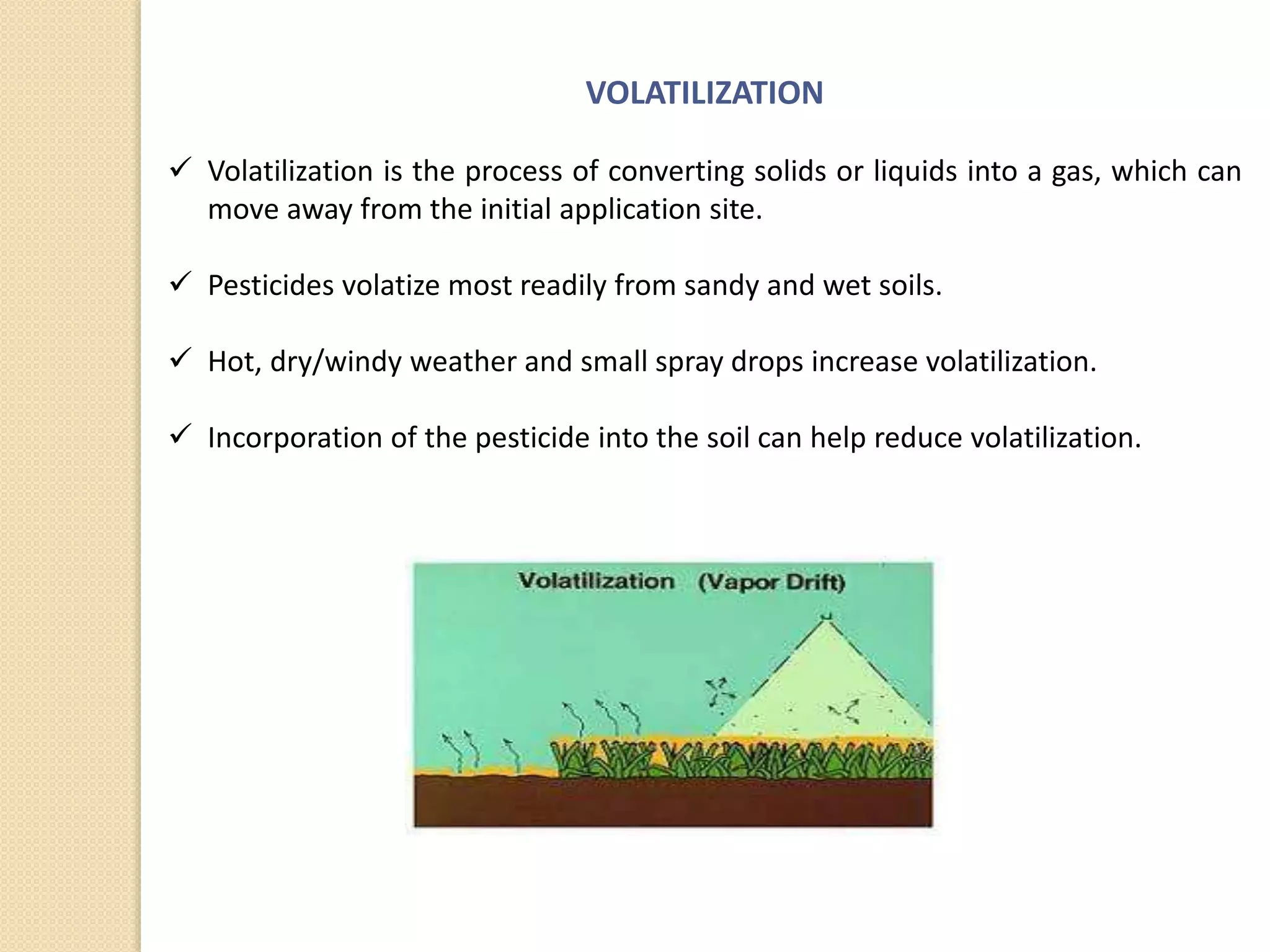 VOLATILIZATION

✓ Volatilization is the process of converting solids or liquids into a gas, which can move away from the initial application site.

✓ Pesticides volatize most readily from sandy and wet soils.

✓ Hot, dry/windy weather and small spray drops increase volatilization.

✓ Incorporation of the pesticide into the soil can help reduce volatilization.

Volatilization (Vapor Drift)